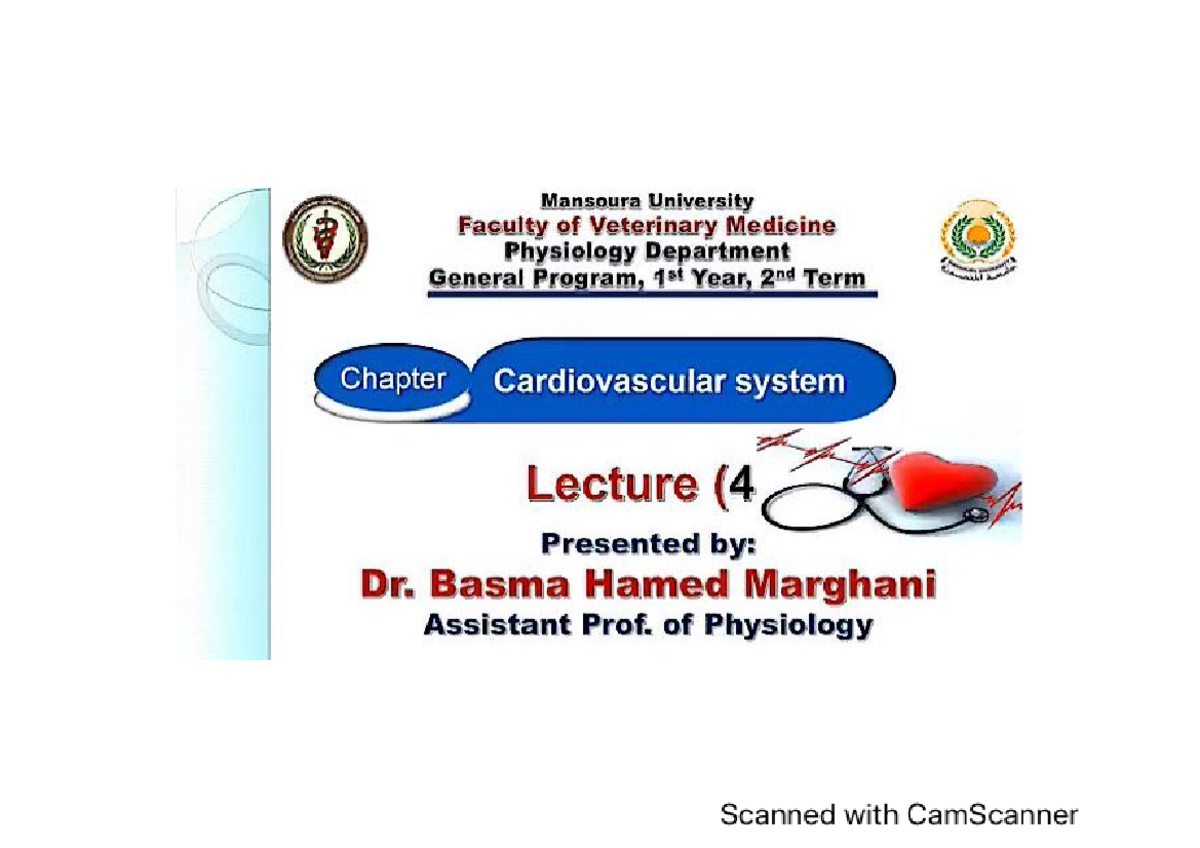 Mansoura University
Faculty of Veterinary Medicine
Physiology Department
General Program, 1$^{st}$ Year, 2$^{nd}$ Term

Chapter Cardiovascular system

Lecture (4

Presented by:
Dr. Basma Hamed Marghani
Assistant Prof. of Physiology

Scanned with CamScanner